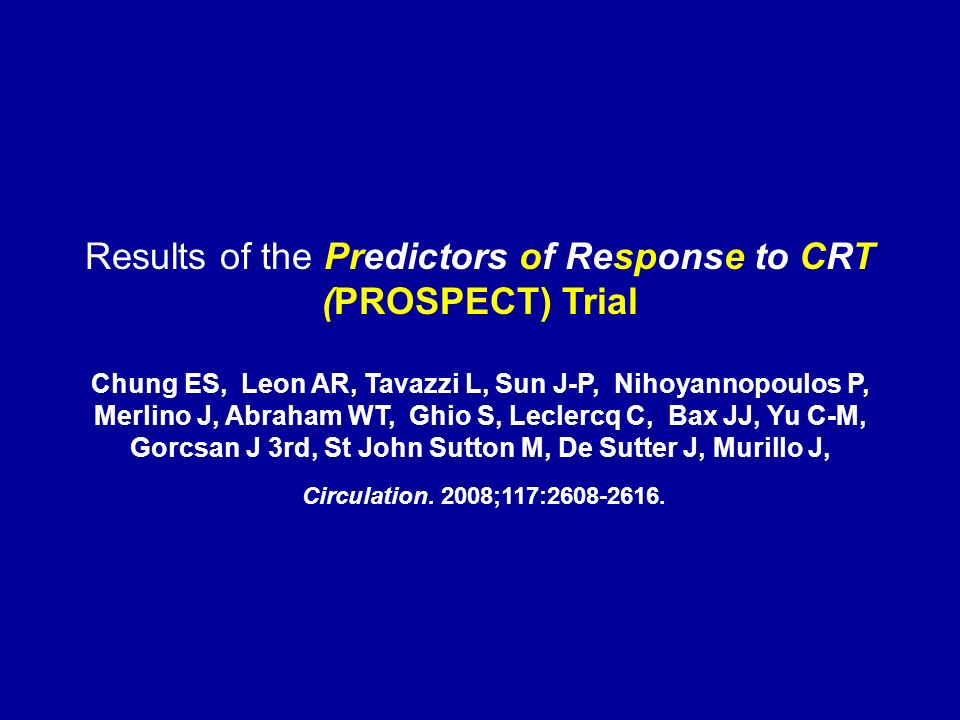 Results of the Predictors of Response to CRT (PROSPECT) Trial

Chung ES, Leon AR, Tavazzi L, Sun J-P, Nihoyannopoulos P, Merlino J, Abraham WT, Ghio S, Leclercq C, Bax JJ, Yu C-M, Gorcsan J 3rd, St John Sutton M, De Sutter J, Murillo J,

Circulation. 2008;117:2608-2616.